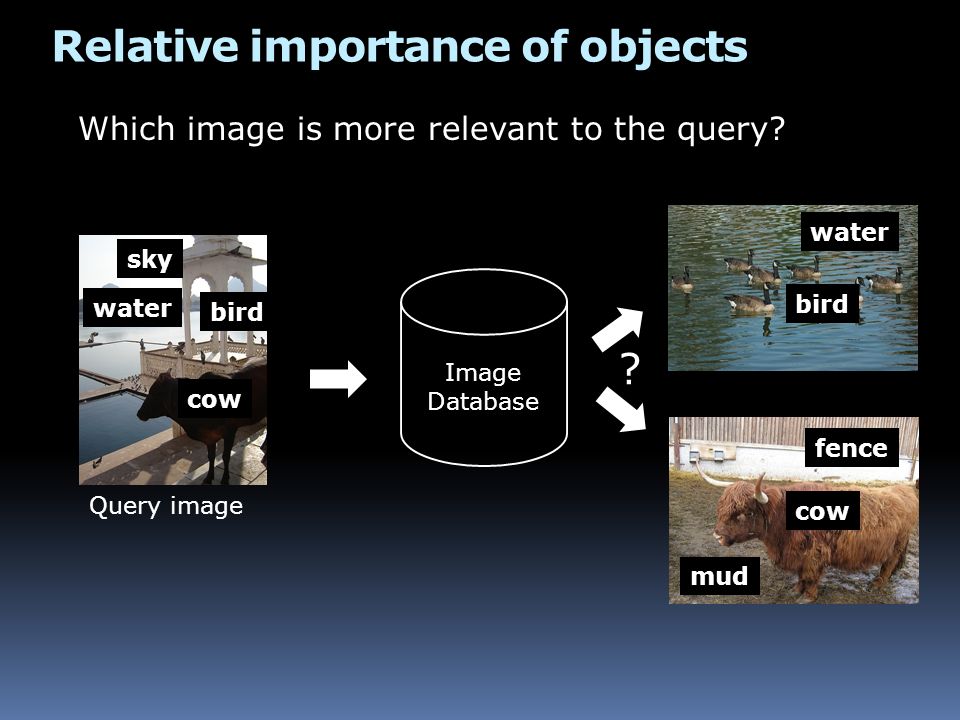 Relative importance of objects

Which image is more relevant to the query?

sky
water
bird
cow

Query image

Image Database

?

water
bird

fence
cow
mud